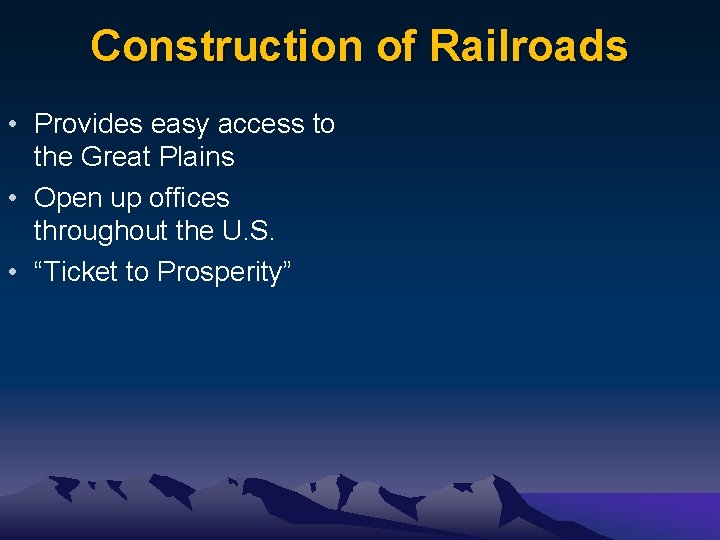 Construction of Railroads

• Provides easy access to the Great Plains
• Open up offices throughout the U.S.
• "Ticket to Prosperity"